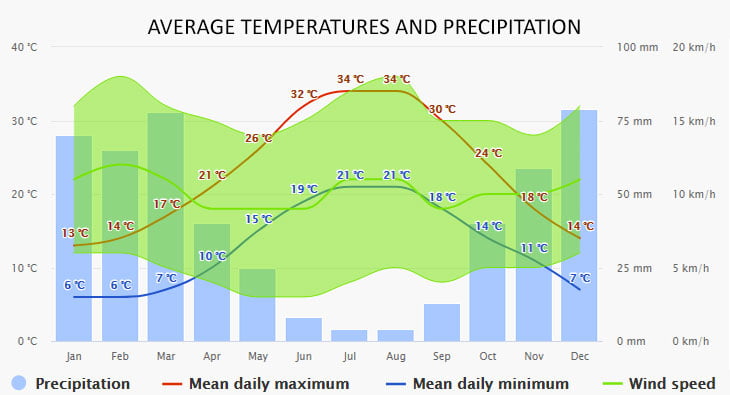 AVERAGE TEMPERATURES AND PRECIPITATION

40 °C
30 °C
20 °C
10 °C
0 °C

100 mm
75 mm
50 mm
25 mm
0 mm

20 km/h
15 km/h
10 km/h
5 km/h
0 km/h

13 °C
14 °C
17 °C
21 °C
26 °C
32 °C
34 °C
34 °C
30 °C
24 °C
18 °C
14 °C

6 °C
6 °C
7 °C
10 °C
15 °C
19 °C
21 °C
21 °C
18 °C
14 °C
11 °C
7 °C

Jan Feb Mar Apr May Jun Jul Aug Sep Oct Nov Dec

Precipitation Mean daily maximum Mean daily minimum Wind speed